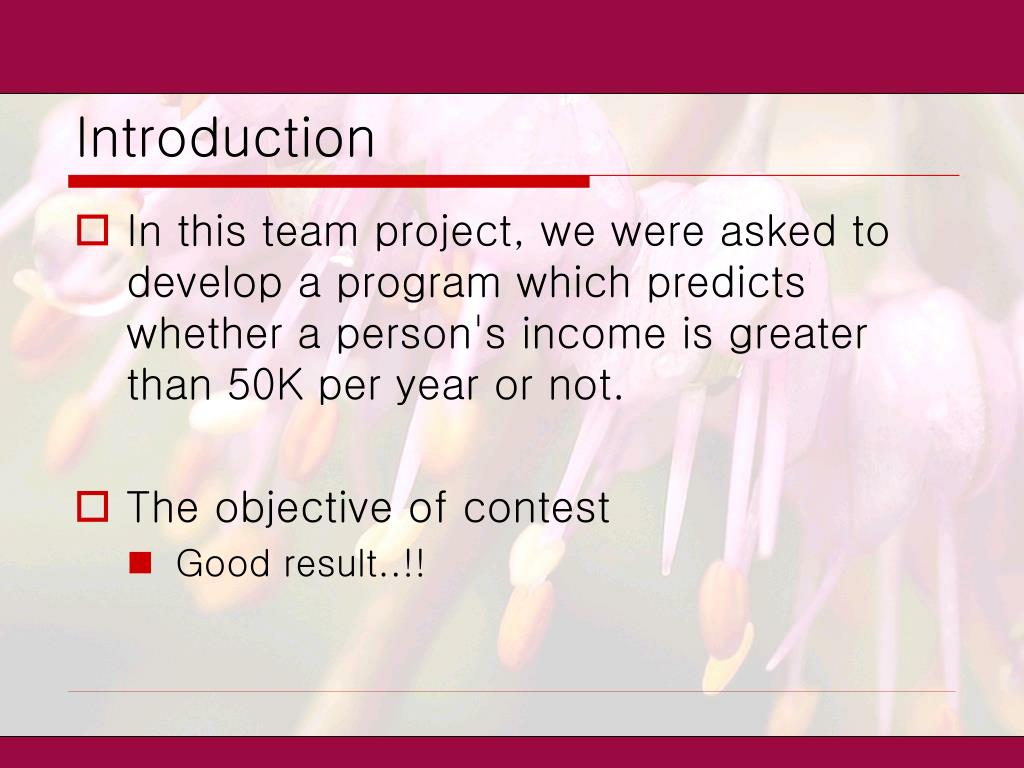 Introduction

In this team project, we were asked to develop a program which predicts whether a person's income is greater than 50K per year or not.

The objective of contest

Good result..!!